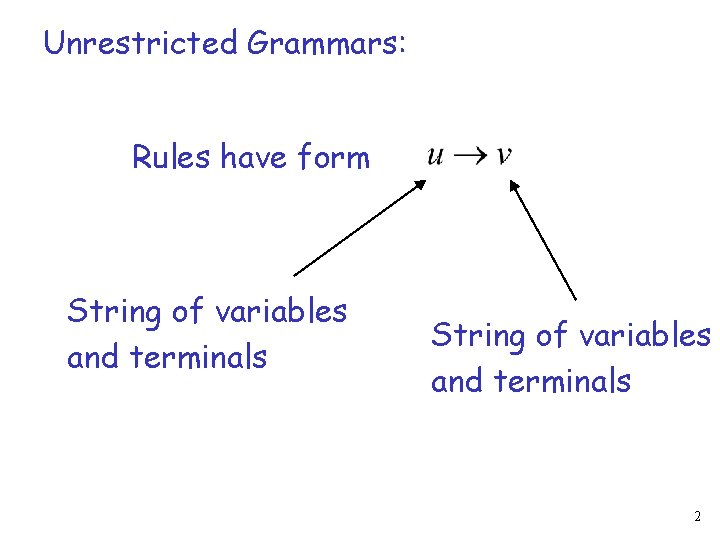 Unrestricted Grammars:

Rules have form $u \rightarrow v$

String of variables and terminals

String of variables and terminals

2